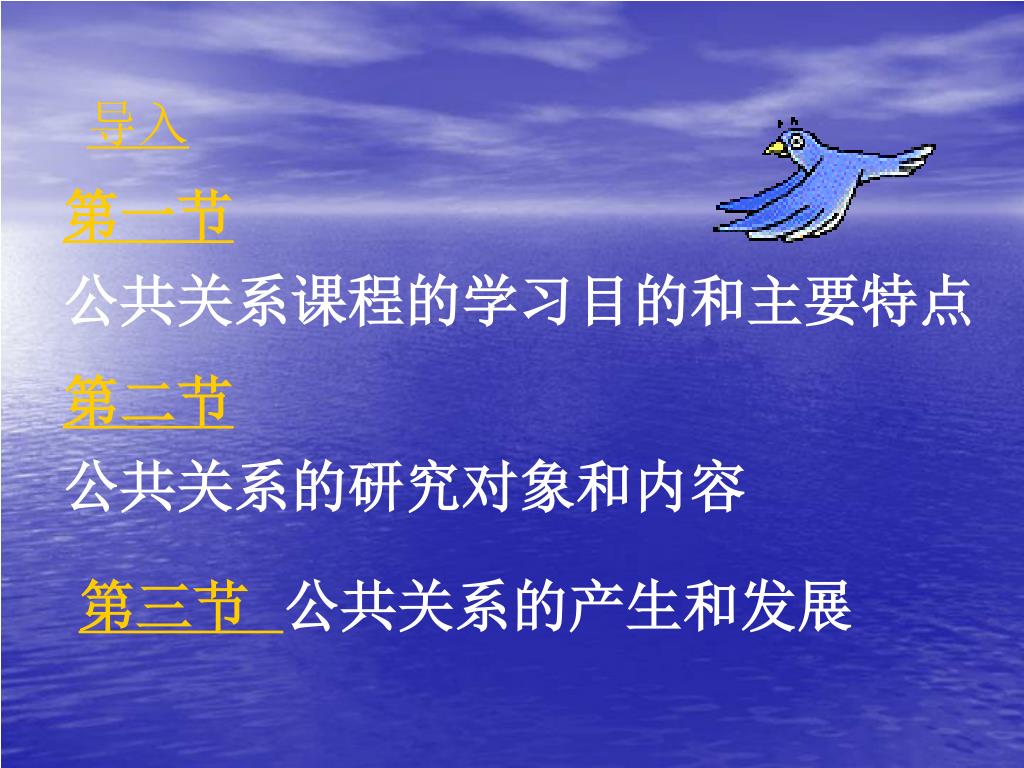 导入

第一节

公共关系课程的学习目的和主要特点

第二节

公共关系的研究对象和内容

第三节 公共关系的产生和发展